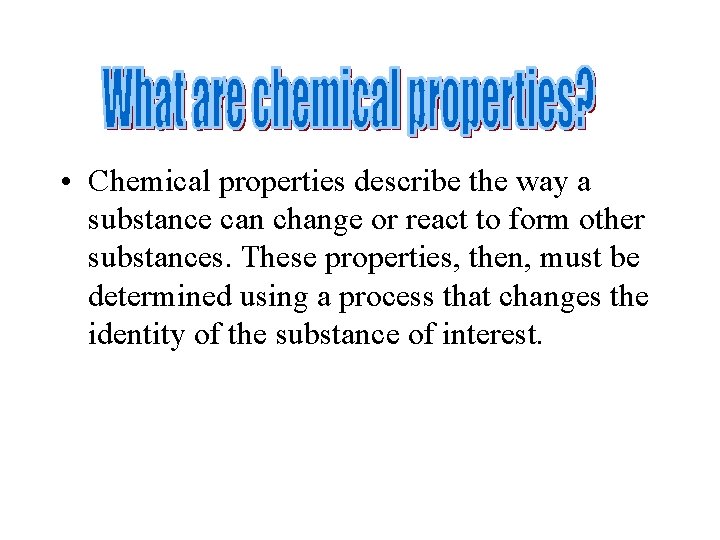 What are chemical properties?

• Chemical properties describe the way a substance can change or react to form other substances. These properties, then, must be determined using a process that changes the identity of the substance of interest.